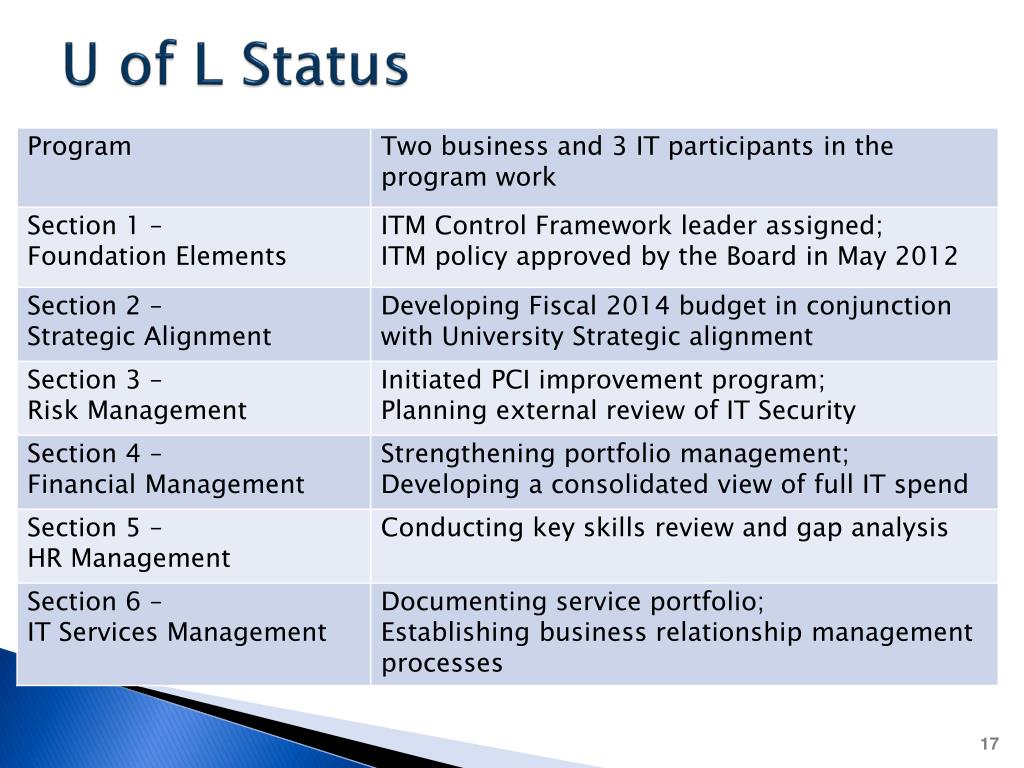 U of L Status

| Program | Two business and 3 IT participants in the program work |
|---|---|
| Section 1 – Foundation Elements | ITM Control Framework leader assigned; ITM policy approved by the Board in May 2012 |
| Section 2 – Strategic Alignment | Developing Fiscal 2014 budget in conjunction with University Strategic alignment |
| Section 3 – Risk Management | Initiated PCI improvement program; Planning external review of IT Security |
| Section 4 – Financial Management | Strengthening portfolio management; Developing a consolidated view of full IT spend |
| Section 5 – HR Management | Conducting key skills review and gap analysis |
| Section 6 – IT Services Management | Documenting service portfolio; Establishing business relationship management processes |

17